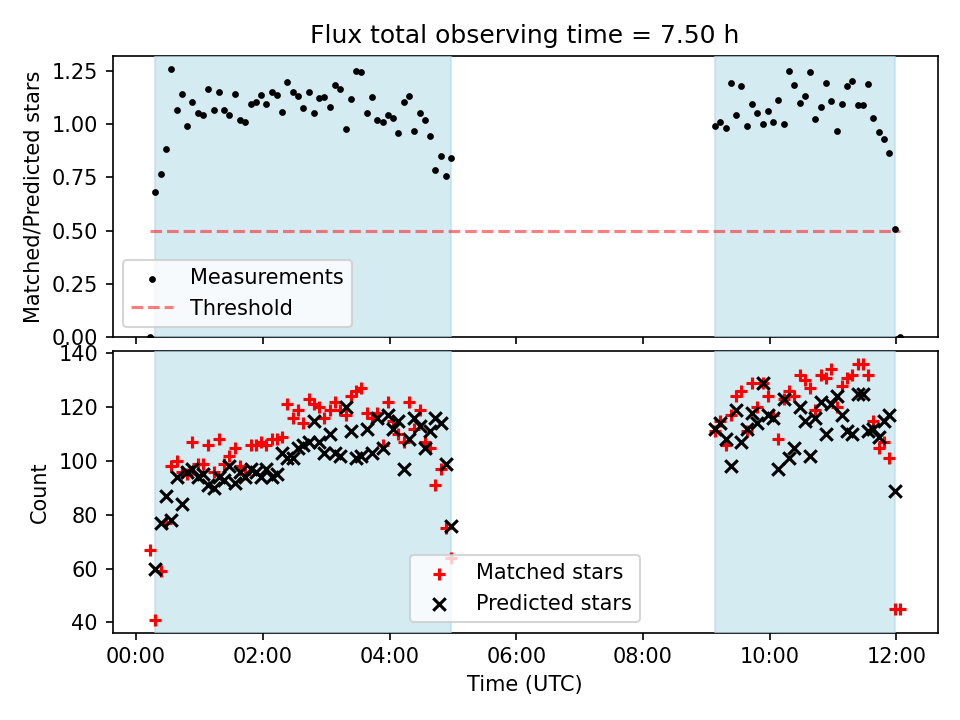 Flux total observing time = 7.50 h

Matched/Predicted stars

1.25
1.00
0.75
0.50
0.25
0.00

Measurements
Threshold

Count

140
120
100
80
60
40

Matched stars
Predicted stars

00:00
02:00
04:00
06:00
08:00
10:00
12:00

Time (UTC)